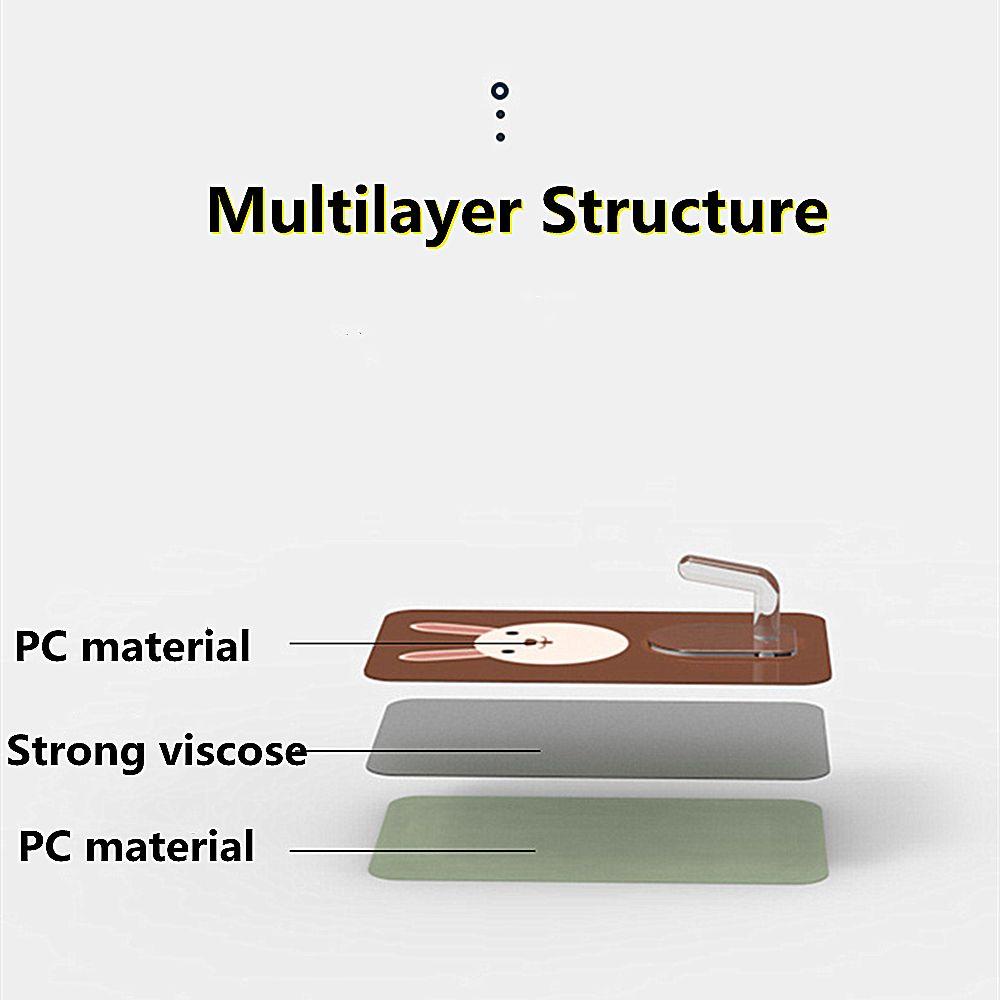 Multilayer Structure

PC material

Strong viscose

PC material